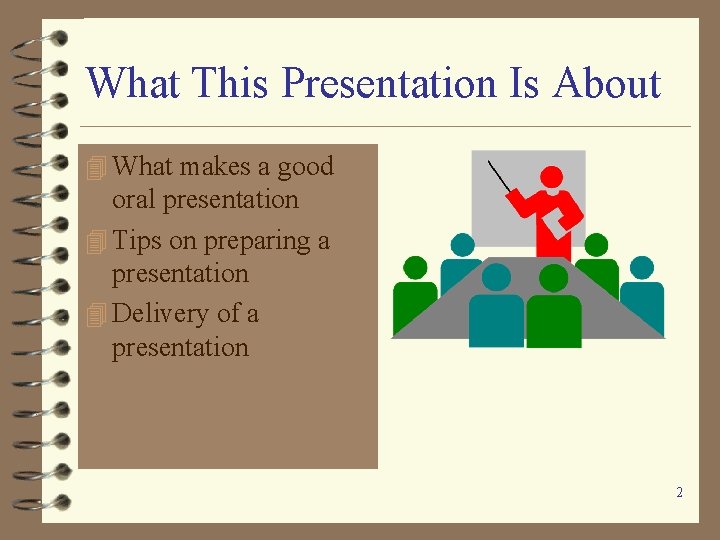 What This Presentation Is About

What makes a good oral presentation

Tips on preparing a presentation

Delivery of a presentation

2